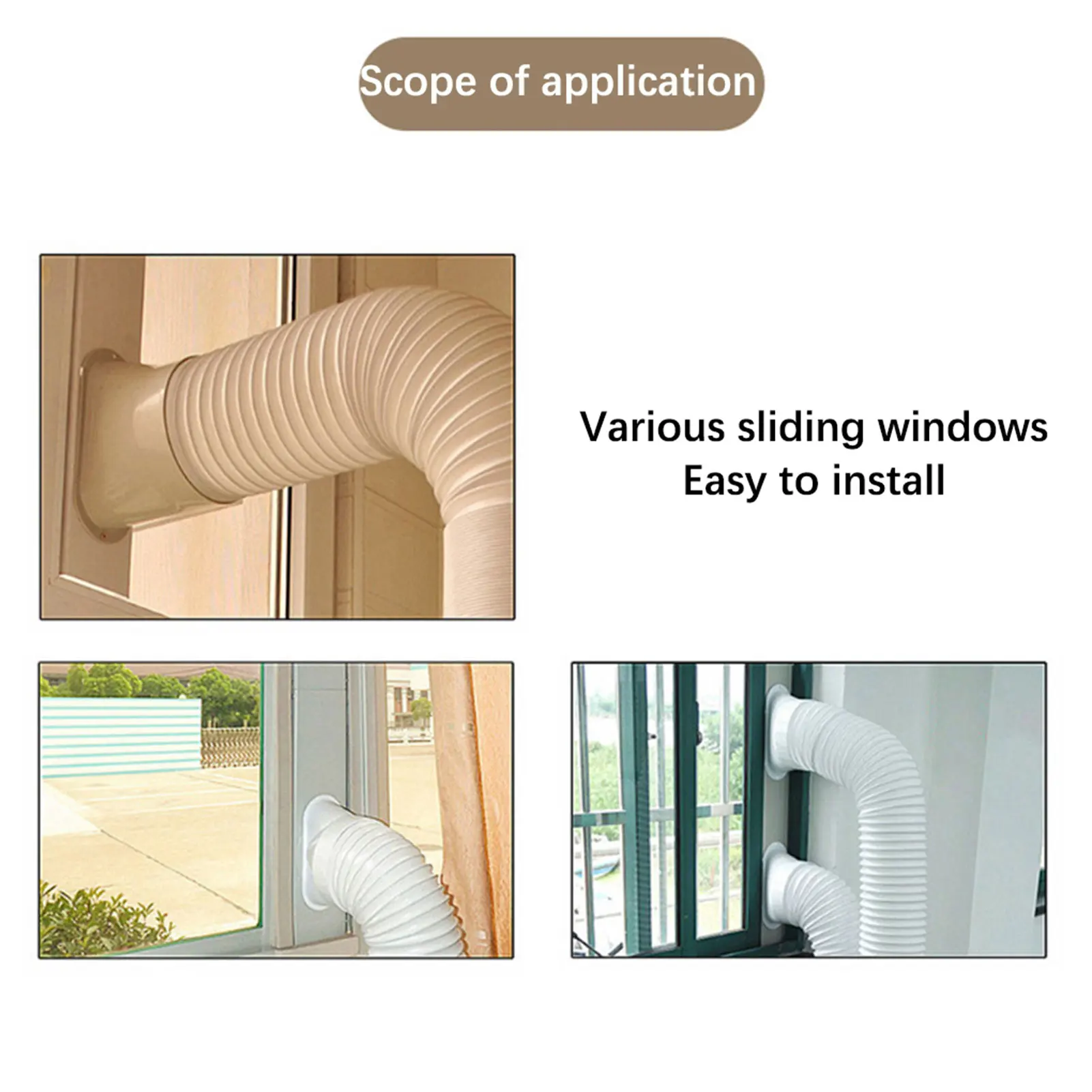 Scope of application

Various sliding windows
Easy to install